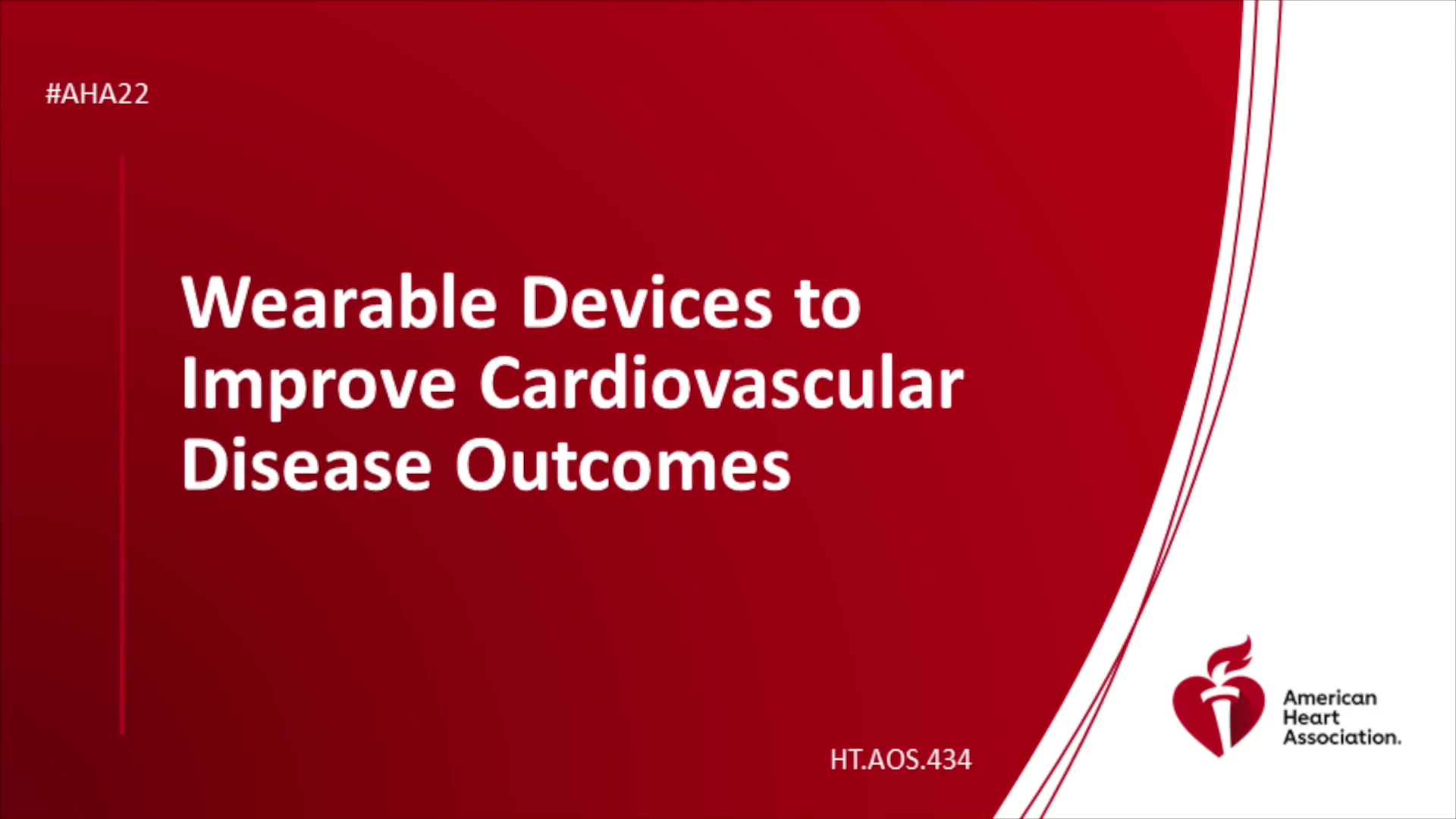 #AHA22

Wearable Devices to Improve Cardiovascular Disease Outcomes

HT.AOS.434

American Heart Association.